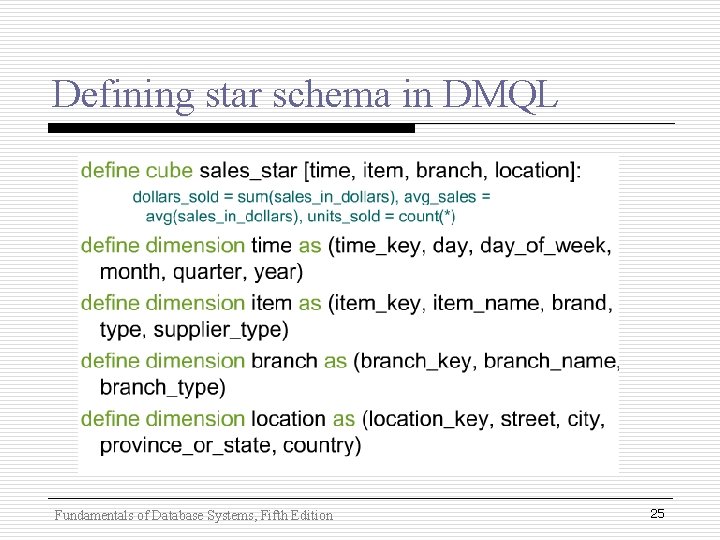 Defining star schema in DMQL

define cube sales_star [time, item, branch, location]:

dollars_sold = sum(sales_in_dollars), avg_sales = avg(sales_in_dollars), units_sold = count(*)

define dimension time as (time_key, day, day_of_week, month, quarter, year)

define dimension item as (item_key, item_name, brand, type, supplier_type)

define dimension branch as (branch_key, branch_name, branch_type)

define dimension location as (location_key, street, city, province_or_state, country)

Fundamentals of Database Systems, Fifth Edition

25